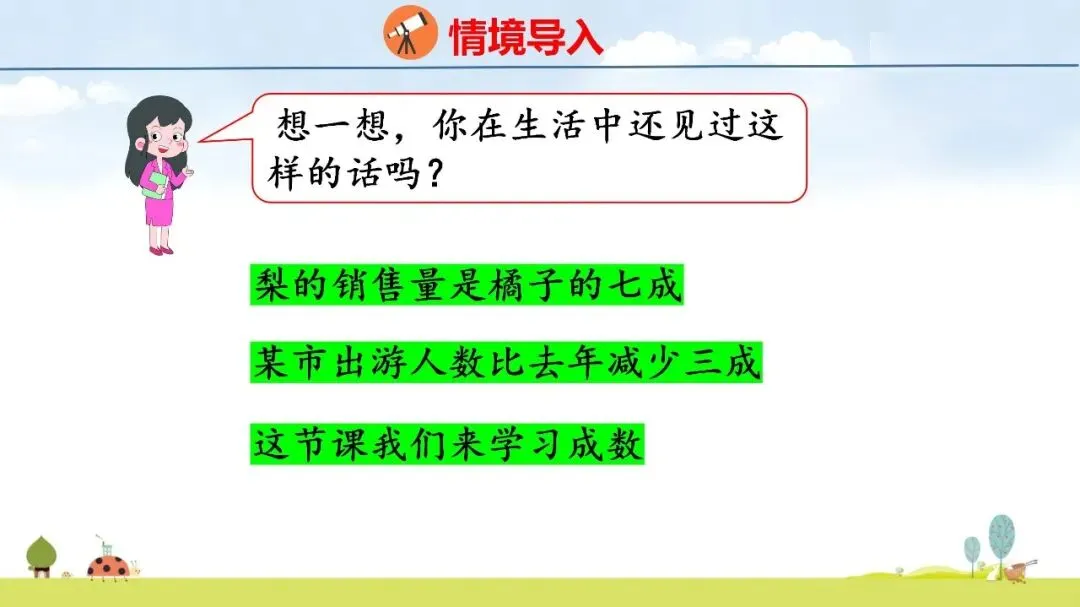 情境导入

想一想，你在生活中还见过这样的话吗？

梨的销售量是橘子的七成

某市出游人数比去年减少三成

这节课我们来学习成数